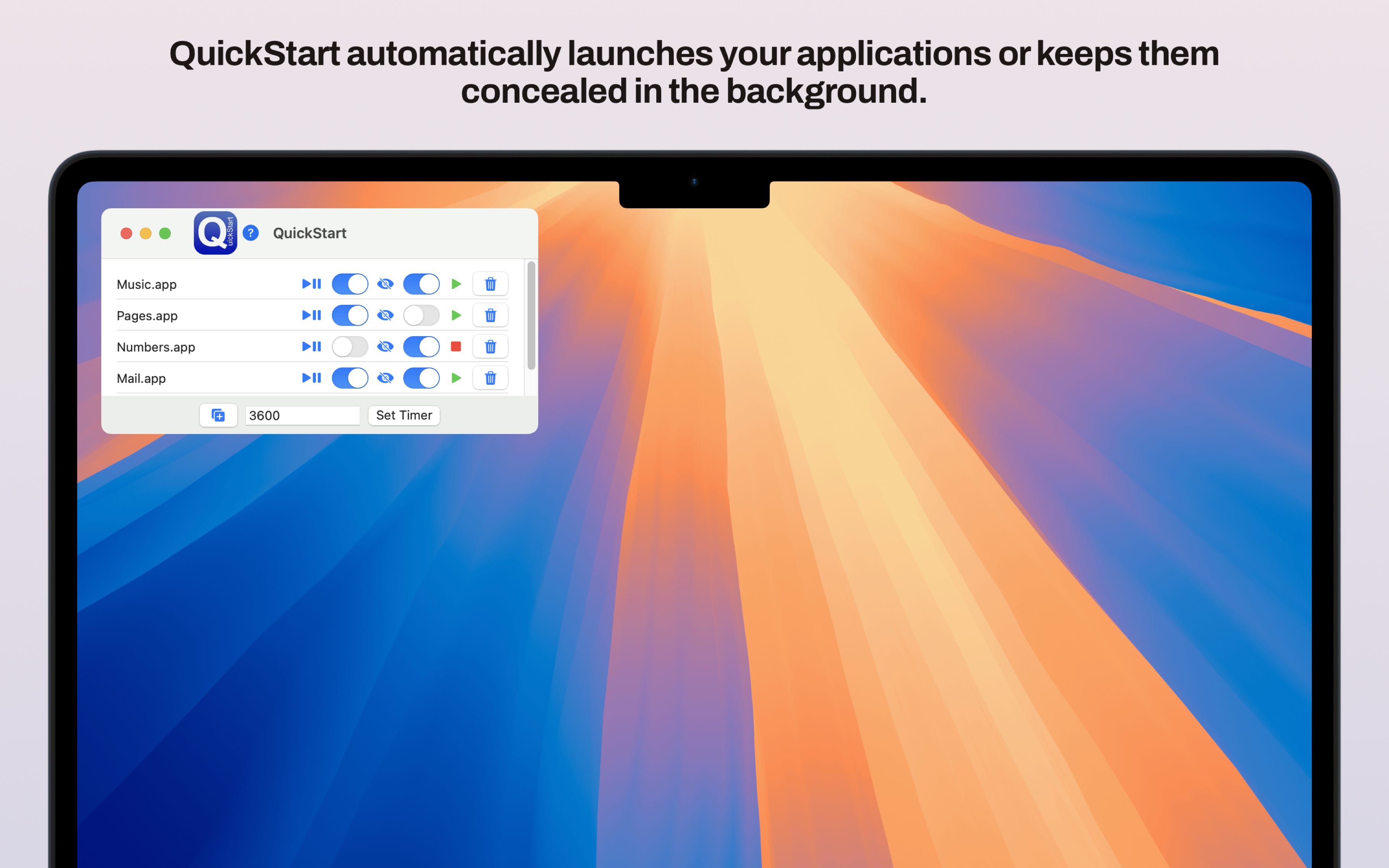 QuickStart automatically launches your applications or keeps them concealed in the background.

Q uickStart ? QuickStart

Music.app

Pages.app

Numbers.app

Mail.app

3600 Set Timer